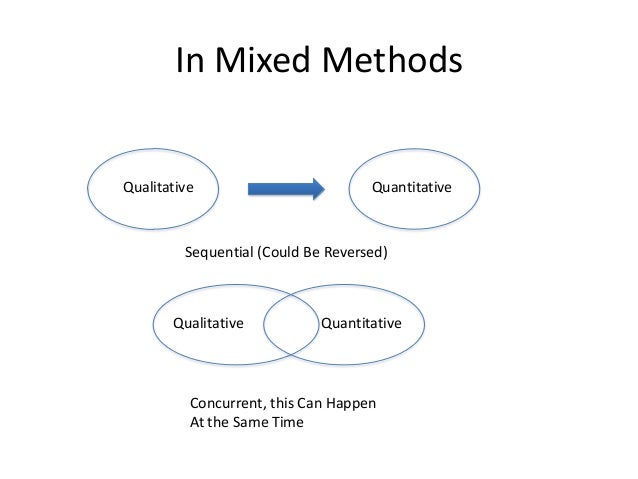 In Mixed Methods

Qualitative

Quantitative

Sequential (Could Be Reversed)

Qualitative

Quantitative

Concurrent, this Can Happen
At the Same Time